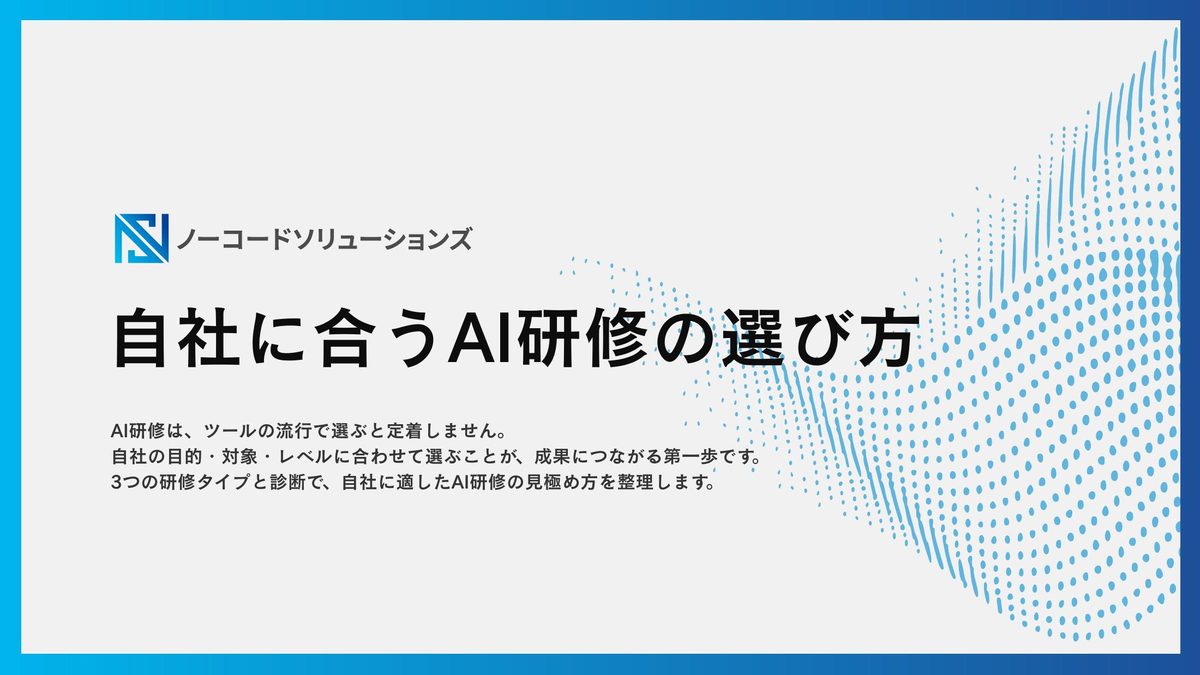 ノーコードソリューションズ

自社に合うAI研修の選び方

AI研修は、ツールの流行で選ぶと定着しません。
自社の目的・対象・レベルに合わせて選ぶことが、成果につながる第一歩です。
3つの研修タイプと診断で、自社に適したAI研修の見極め方を整理します。